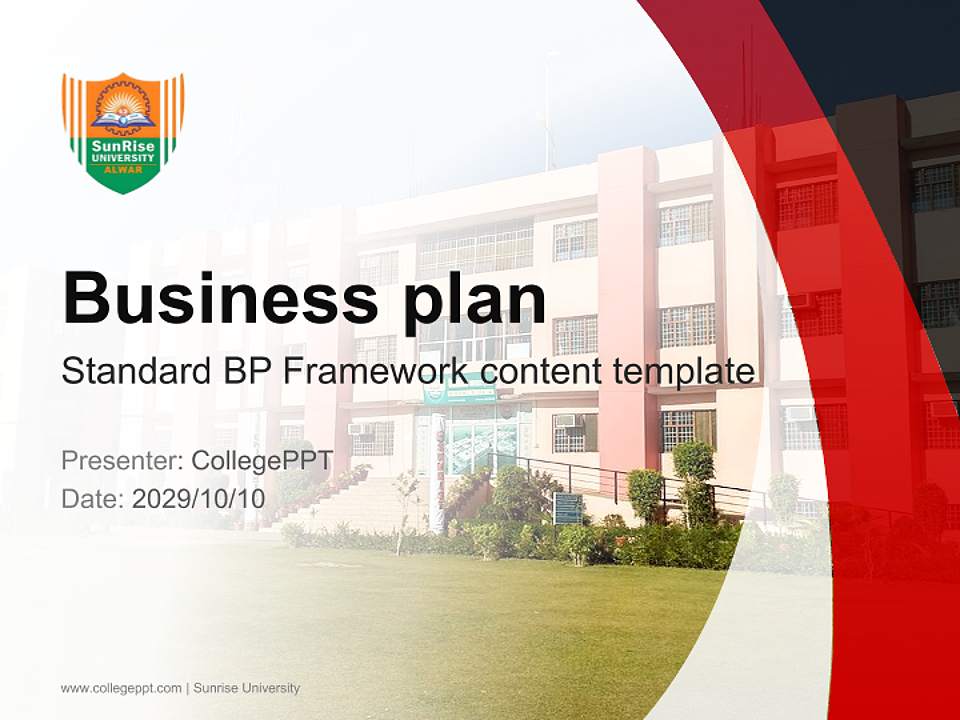 SunRise UNIVERSITY ALWAR

Business plan

Standard BP Framework content template

Presenter: CollegePPT
Date: 2029/10/10

www.collegeppt.com | Sunrise University